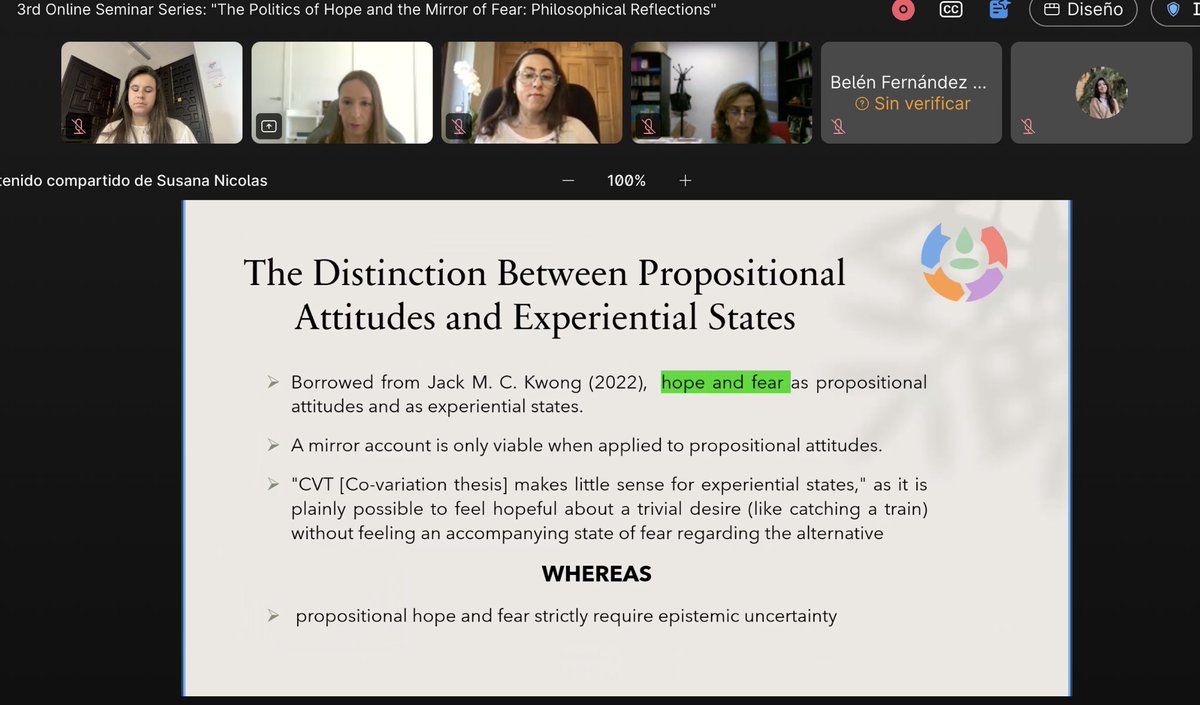 3rd Online Seminar Series: "The Politics of Hope and the Mirror of Fear: Philosophical Reflections"

CC

Diseño

Belén Fernández ...
Sin verificar

tenido compartido de Susana Nicolas

100%

The Distinction Between Propositional Attitudes and Experiential States

➢ Borrowed from Jack M. C. Kwong (2022), hope and fear as propositional attitudes and as experiential states.

➢ A mirror account is only viable when applied to propositional attitudes.

➢ "CVT [Co-variation thesis] makes little sense for experiential states," as it is plainly possible to feel hopeful about a trivial desire (like catching a train) without feeling an accompanying state of fear regarding the alternative

WHEREAS

➢ propositional hope and fear strictly require epistemic uncertainty